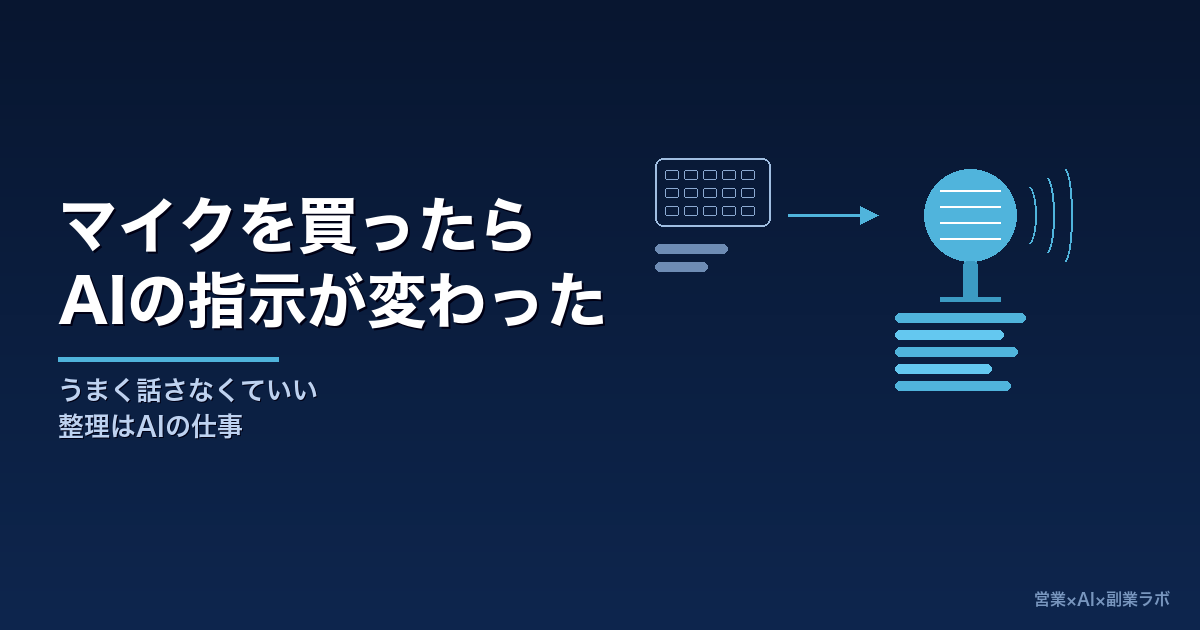 マイクを買ったら
AIの指示が変わった

うまく話さなくていい
整理はAIの仕事

営業×AI×副業ラボ